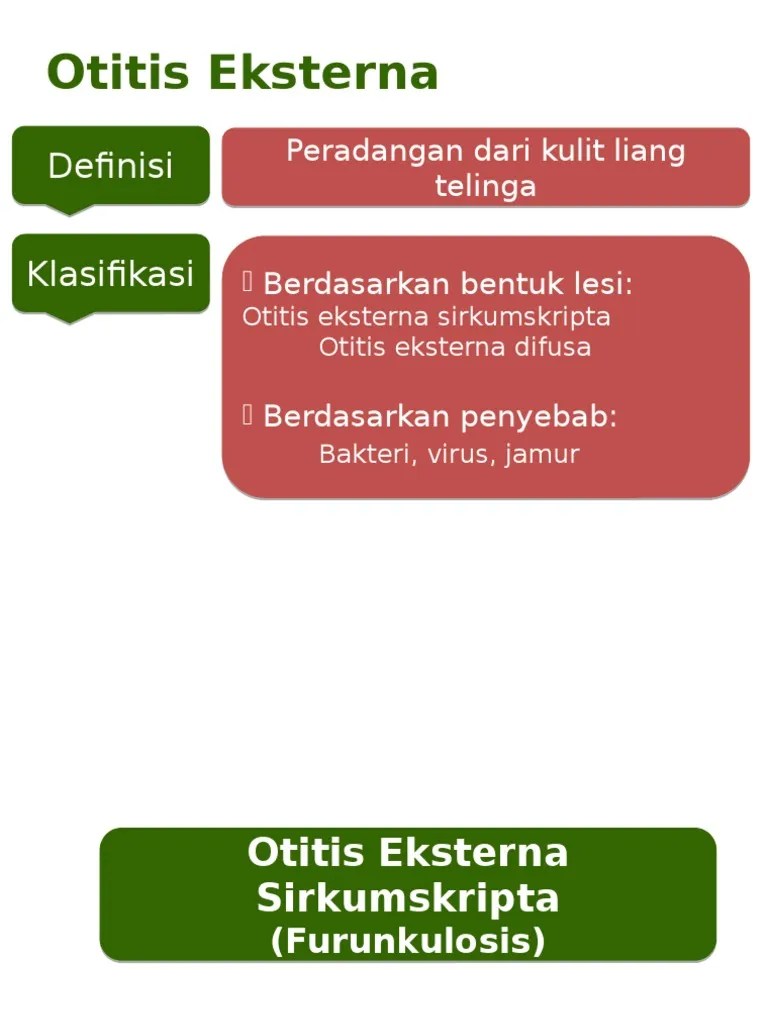 Otitis Eksterna

Definisi

Peradangan dari kulit liang telinga

Klasifikasi

 Berdasarkan bentuk lesi:
Otitis eksterna sirkumskripta
Otitis eksterna difusa

 Berdasarkan penyebab:
Bakteri, virus, jamur

Otitis Eksterna Sirkumskripta (Furunkulosis)